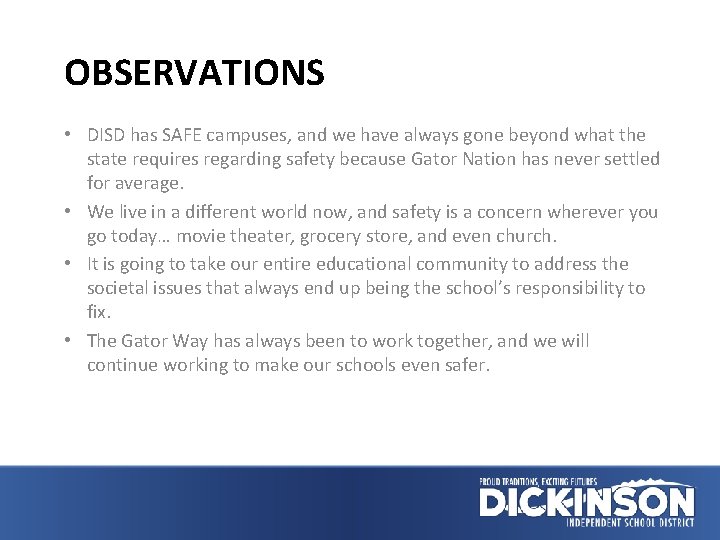 OBSERVATIONS

• DISD has SAFE campuses, and we have always gone beyond what the state requires regarding safety because Gator Nation has never settled for average.
• We live in a different world now, and safety is a concern wherever you go today… movie theater, grocery store, and even church.
• It is going to take our entire educational community to address the societal issues that always end up being the school's responsibility to fix.
• The Gator Way has always been to work together, and we will continue working to make our schools even safer.

PROUD TRADITIONS, EXCITING FUTURES
DICKINSON
INDEPENDENT SCHOOL DISTRICT